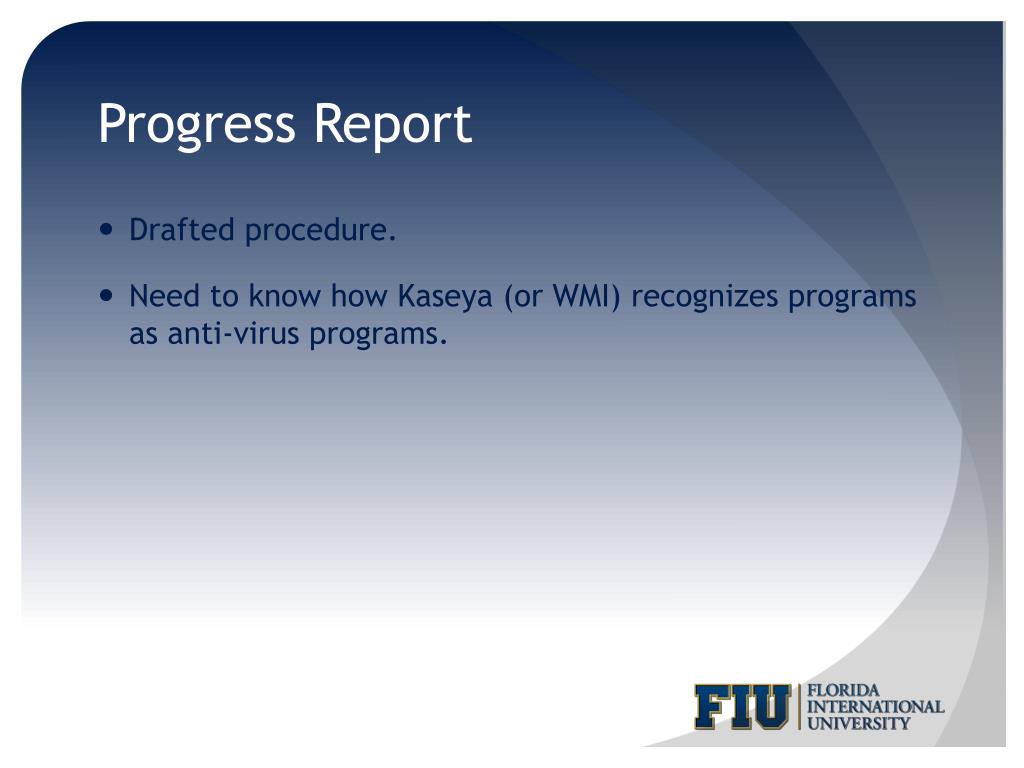 Progress Report

• Drafted procedure.

• Need to know how Kaseya (or WMI) recognizes programs as anti-virus programs.

FIU FLORIDA INTERNATIONAL UNIVERSITY